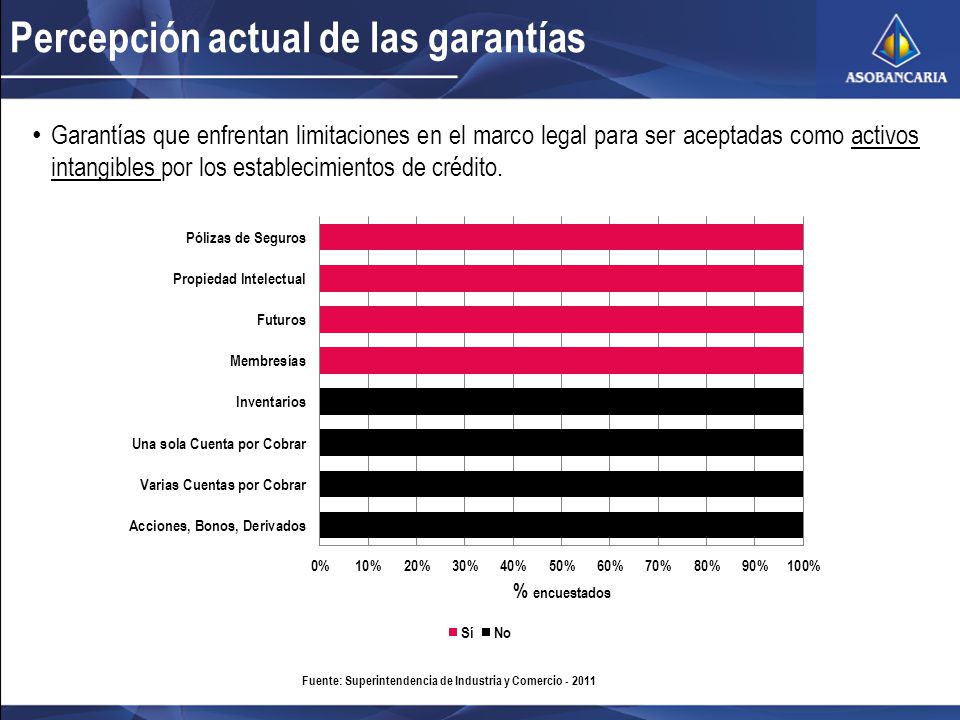 Percepción actual de las garantías

ASOBANCARIA

• Garantías que enfrentan limitaciones en el marco legal para ser aceptadas como activos intangibles por los establecimientos de crédito.

Pólizas de Seguros
Propiedad Intelectual
Futuros
Membresías
Inventarios
Una sola Cuenta por Cobrar
Varias Cuentas por Cobrar
Acciones, Bonos, Derivados

0% 10% 20% 30% 40% 50% 60% 70% 80% 90% 100%

% encuestados

Sí No

Fuente: Superintendencia de Industria y Comercio - 2011